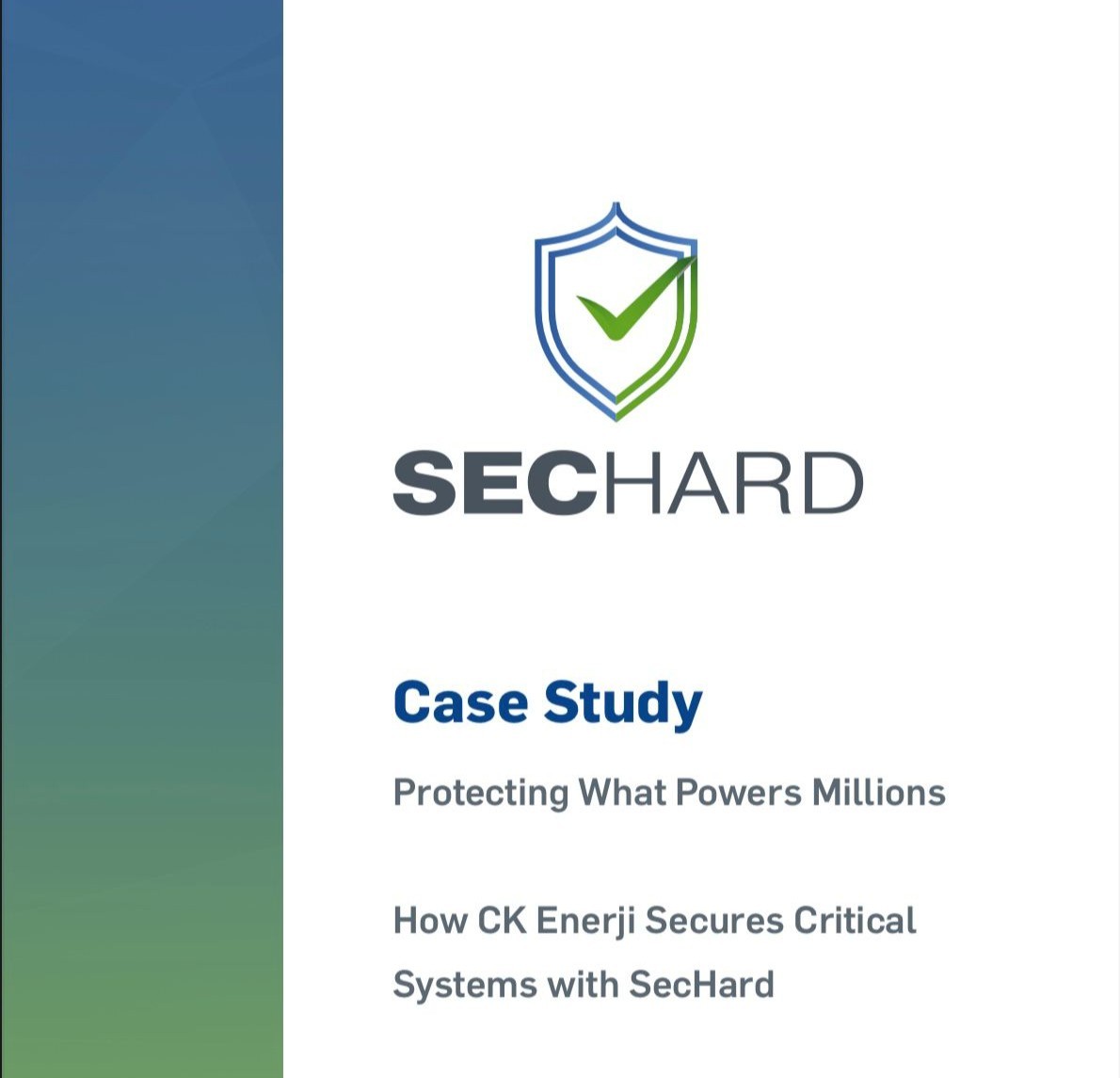 SECHARD

Case Study

Protecting What Powers Millions

How CK Enerji Secures Critical Systems with SecHard